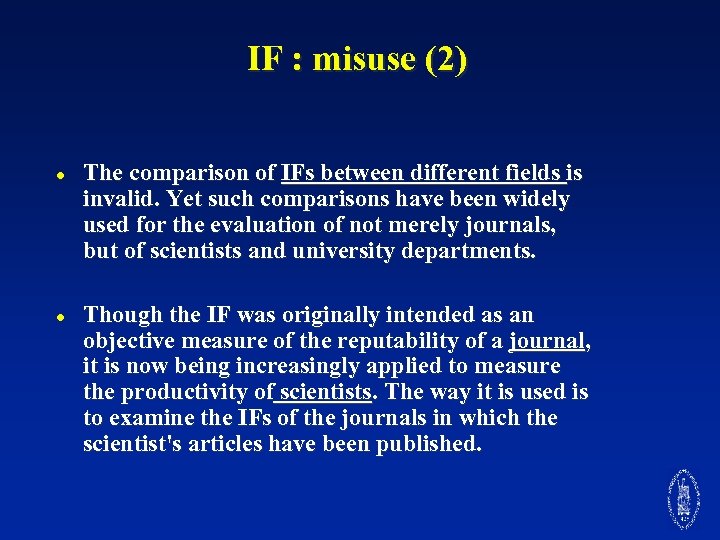 IF : misuse (2)

- The comparison of IFs between different fields is invalid. Yet such comparisons have been widely used for the evaluation of not merely journals, but of scientists and university departments.

- Though the IF was originally intended as an objective measure of the reputability of a journal, it is now being increasingly applied to measure the productivity of scientists. The way it is used is to examine the IFs of the journals in which the scientist's articles have been published.